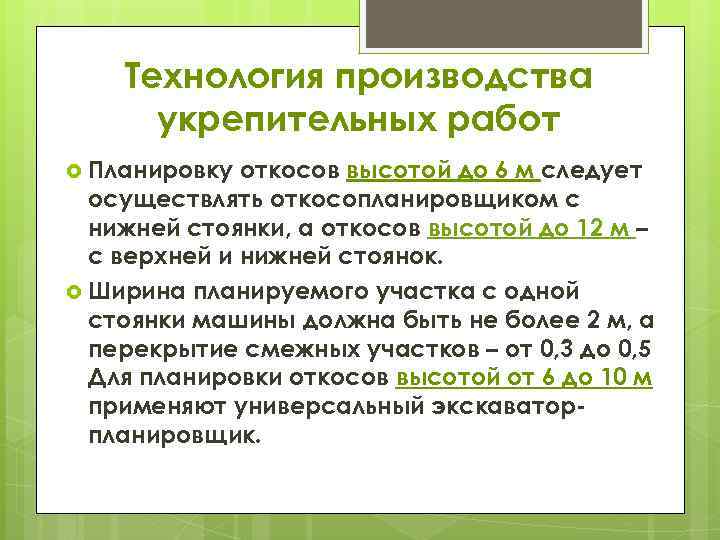 Технология производства укрепительных работ

Планировку откосов высотой до 6 м следует осуществлять откосопланировщиком с нижней стоянки, а откосов высотой до 12 м – с верхней и нижней стоянок.

Ширина планируемого участка с одной стоянки машины должна быть не более 2 м, а перекрытие смежных участков – от 0,3 до 0,5 Для планировки откосов высотой от 6 до 10 м применяют универсальный экскаватор-планировщик.